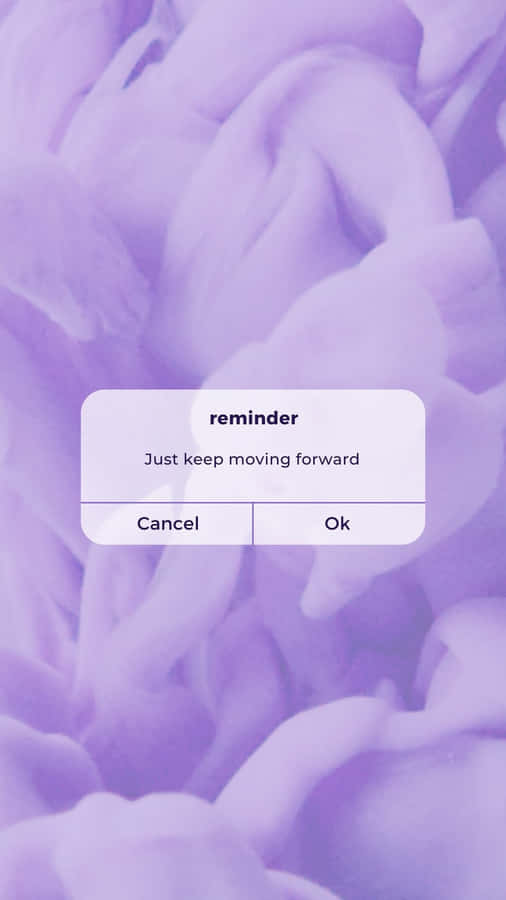 reminder

Just keep moving forward

Cancel

Ok